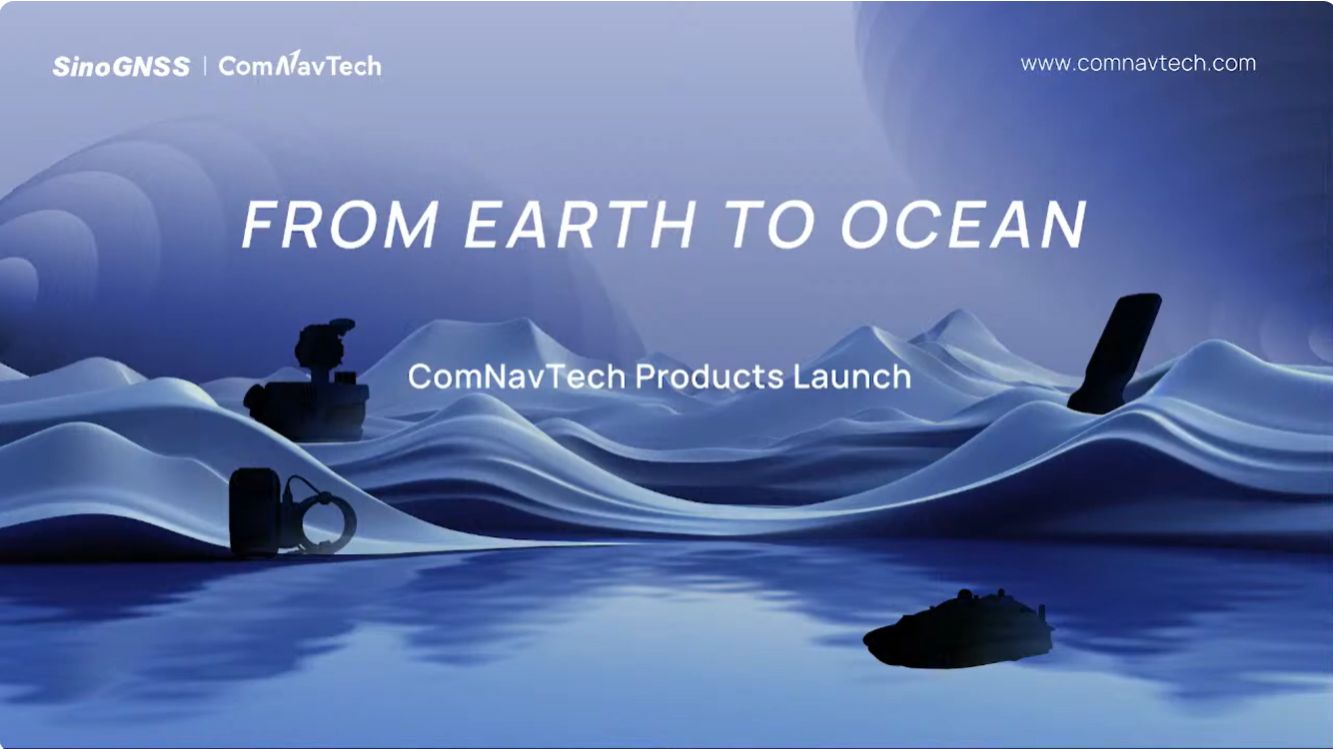 SinoGNSS | ComNavTech

www.comnavtech.com

FROM EARTH TO OCEAN

ComNavTech Products Launch